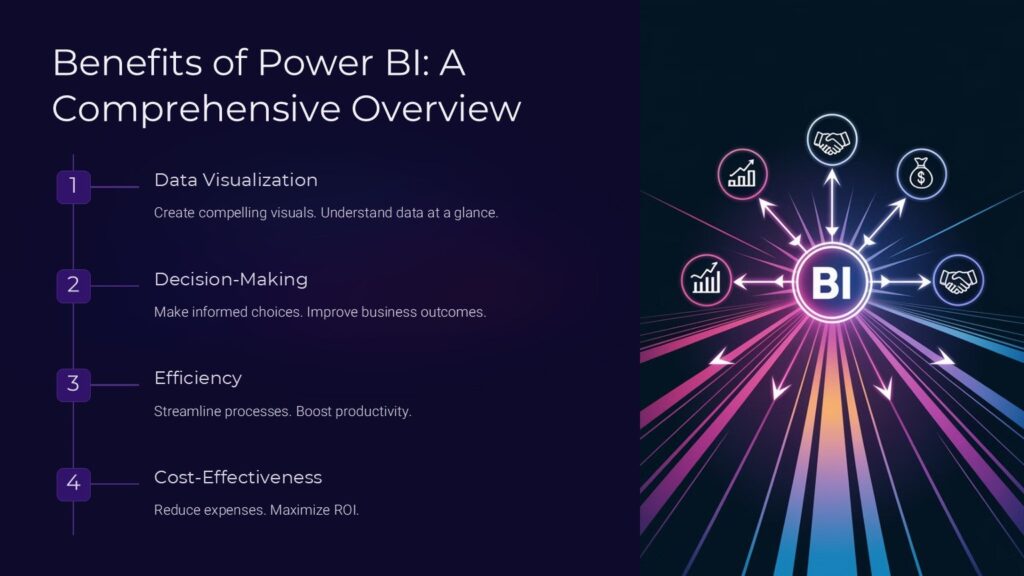 Benefits of Power BI: A Comprehensive Overview

1 Data Visualization

Create compelling visuals. Understand data at a glance.

2 Decision-Making

Make informed choices. Improve business outcomes.

3 Efficiency

Streamline processes. Boost productivity.

4 Cost-Effectiveness

Reduce expenses. Maximize ROI.

BI